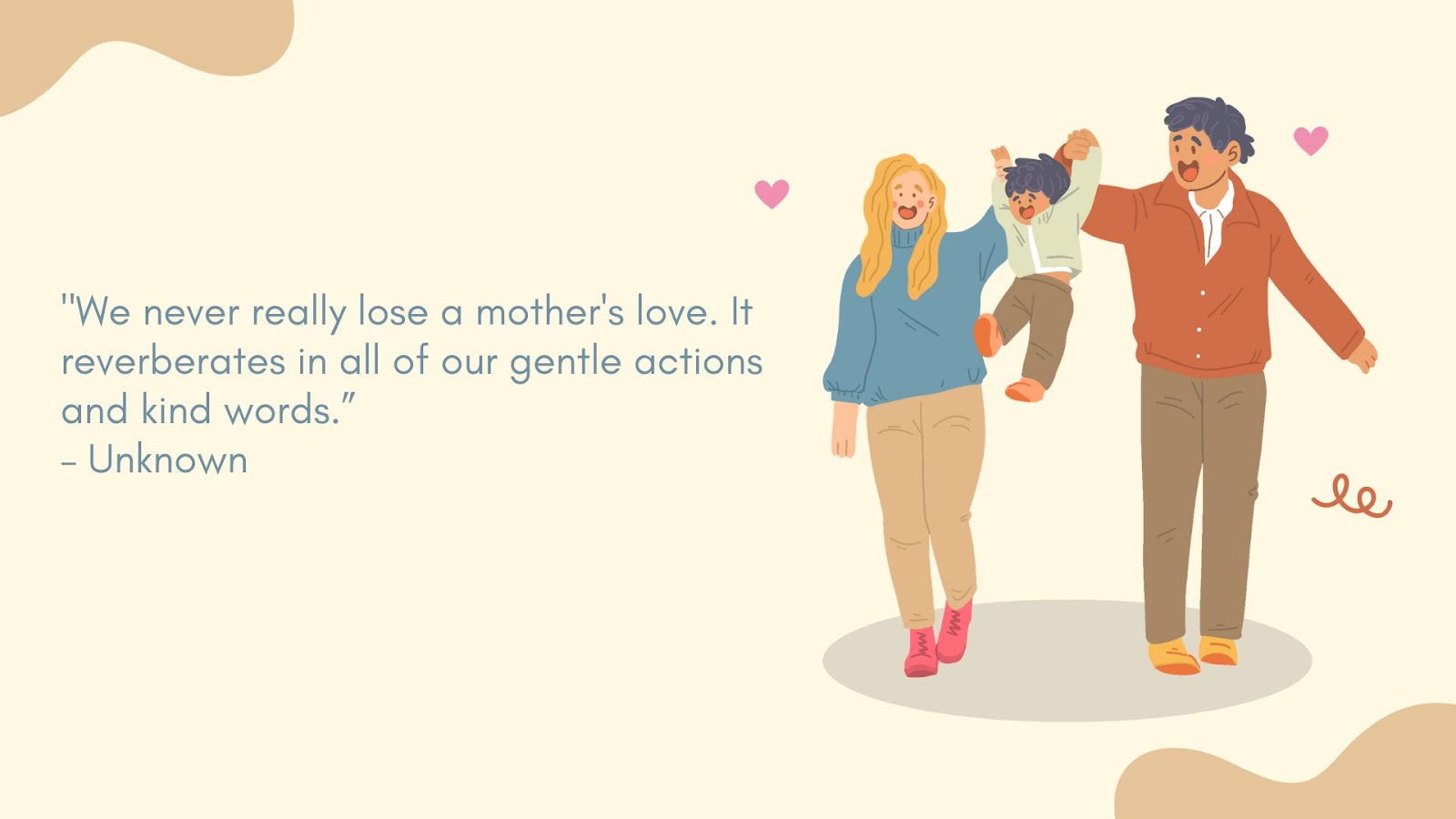 "We never really lose a mother's love. It reverberates in all of our gentle actions and kind words.”
– Unknown